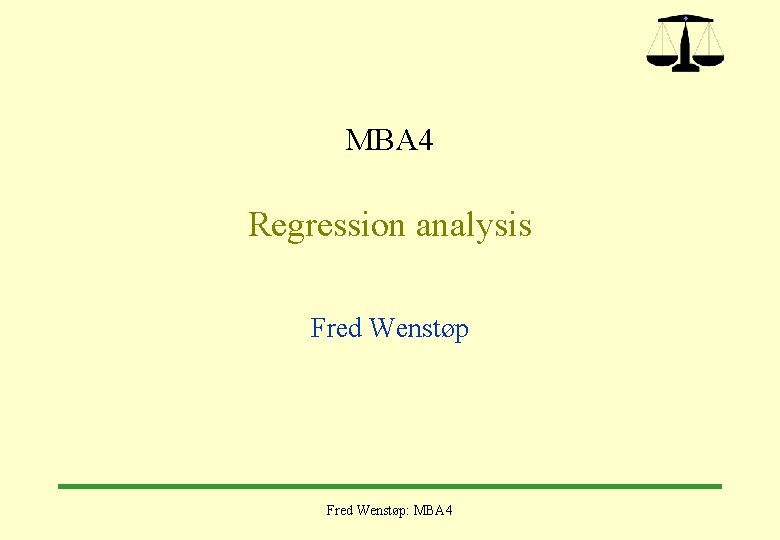 MBA4

Regression analysis

Fred Wenstøp

Fred Wenstøp: MBA4